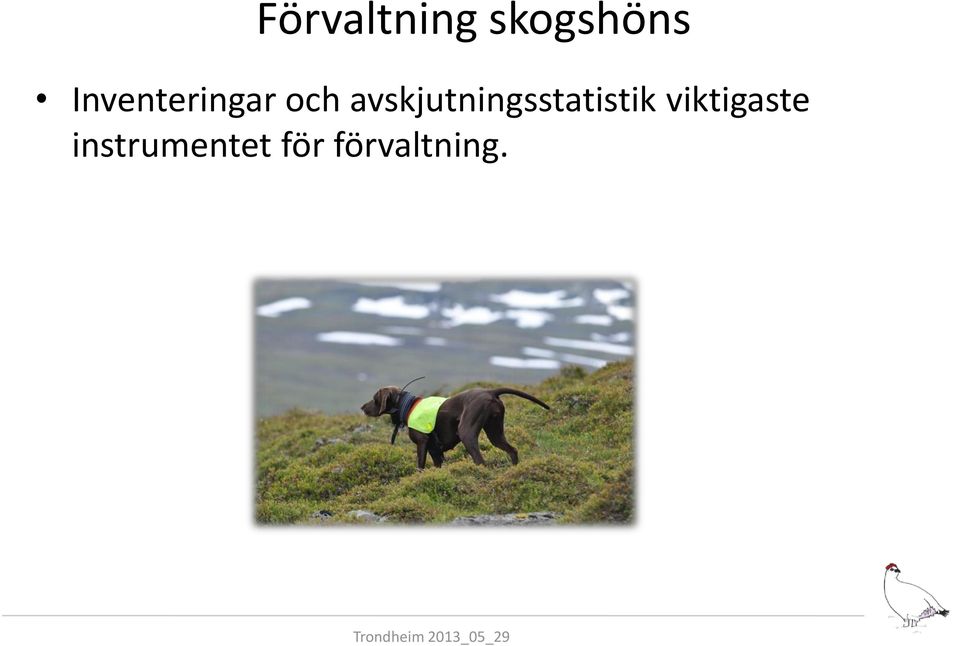 Förvaltning skogshöns

• Inventeringar och avskjutningsstatistik viktigaste instrumentet för förvaltning.

Trondheim 2013_05_29